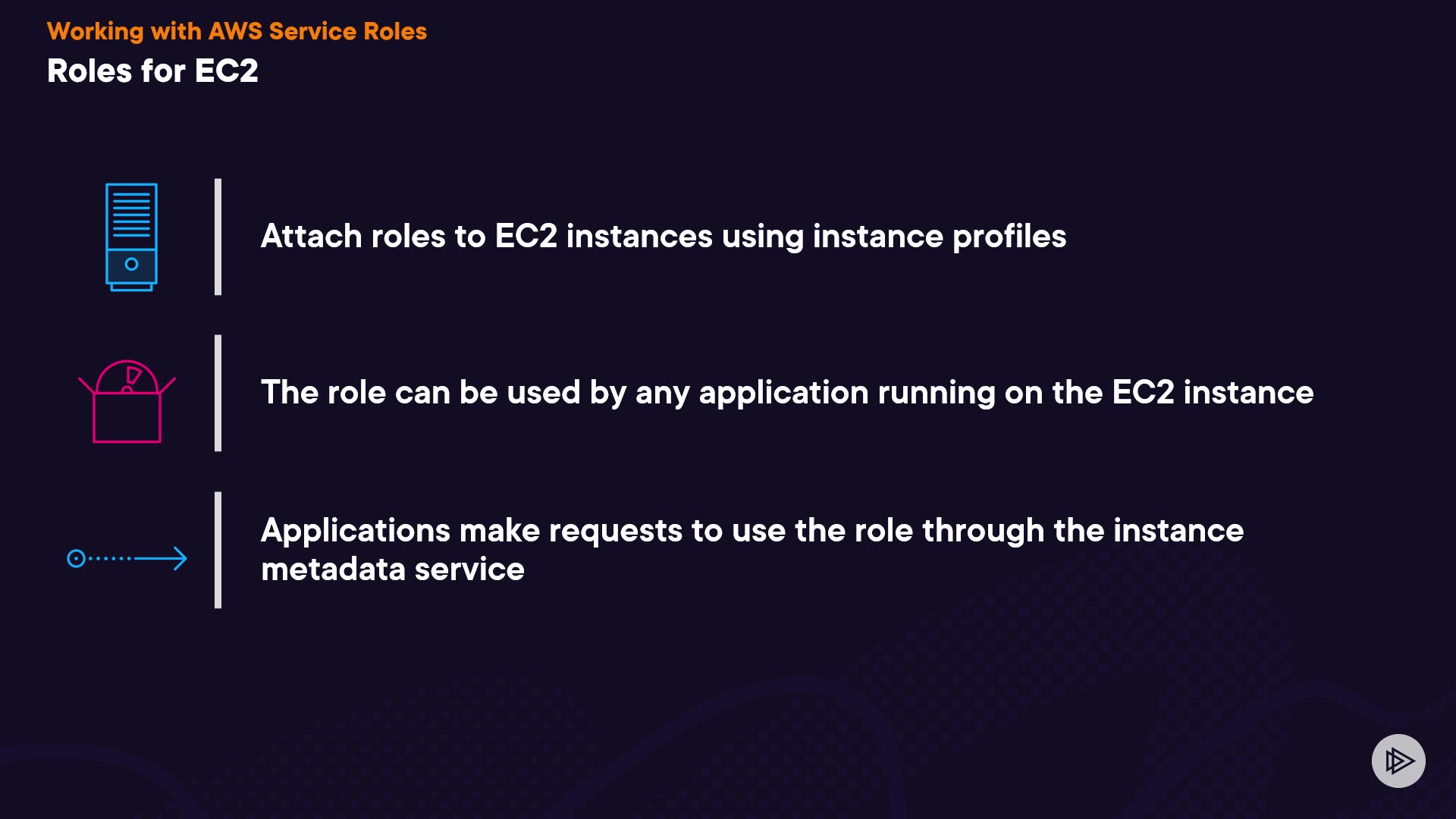 Working with AWS Service Roles
Roles for EC2

Attach roles to EC2 instances using instance profiles

The role can be used by any application running on the EC2 instance

Applications make requests to use the role through the instance metadata service